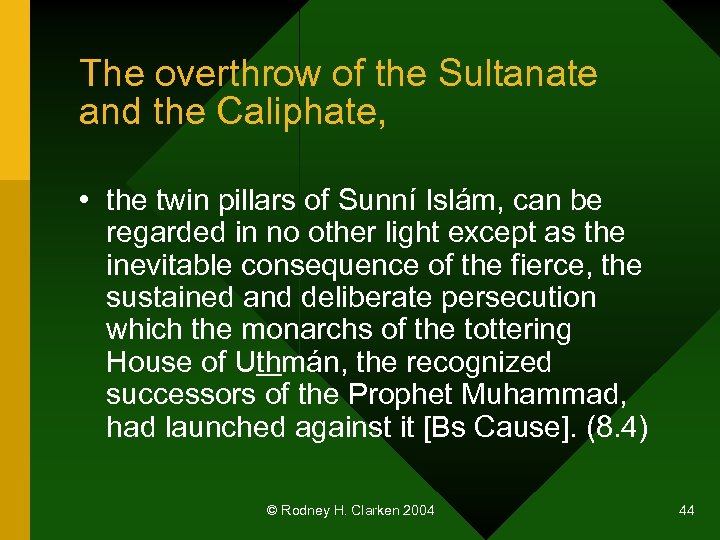 The overthrow of the Sultanate and the Caliphate,

• the twin pillars of Sunní Islám, can be regarded in no other light except as the inevitable consequence of the fierce, the sustained and deliberate persecution which the monarchs of the tottering House of Uthmán, the recognized successors of the Prophet Muhammad, had launched against it [Bs Cause]. (8.4)

© Rodney H. Clarken 2004

44